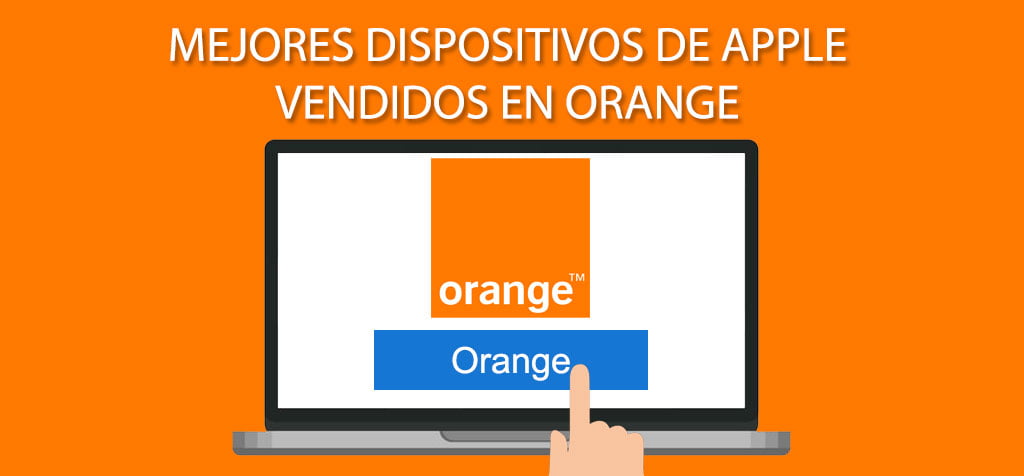 MEJORES DISPOSITIVOS DE APPLE VENDIDOS EN ORANGE

orange™

Orange